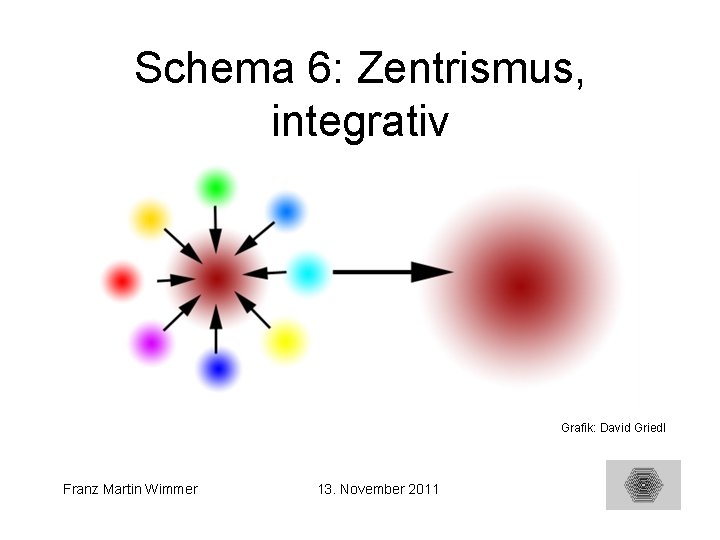 Schema 6: Zentrismus, integrativ

Grafik: David Griedl

Franz Martin Wimmer

13. November 2011